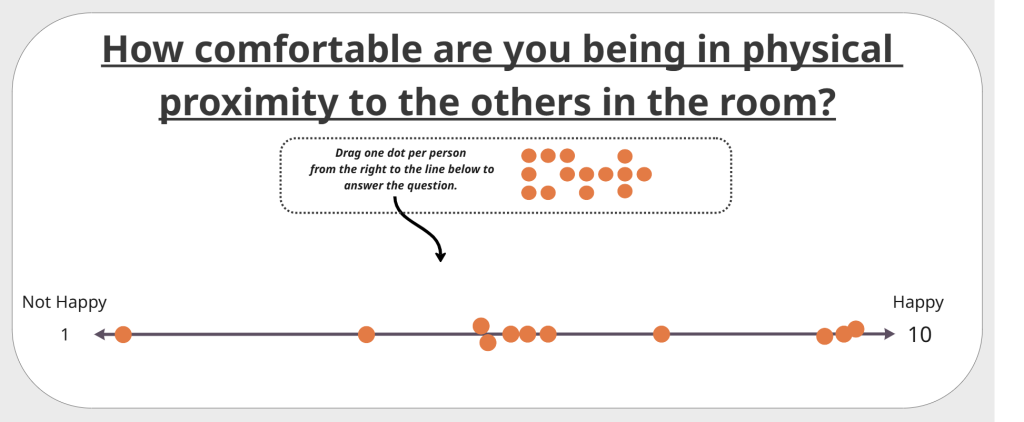 How comfortable are you being in physical proximity to the others in the room?

Drag one dot per person from the right to the line below to answer the question.

Not Happy
1

Happy
10